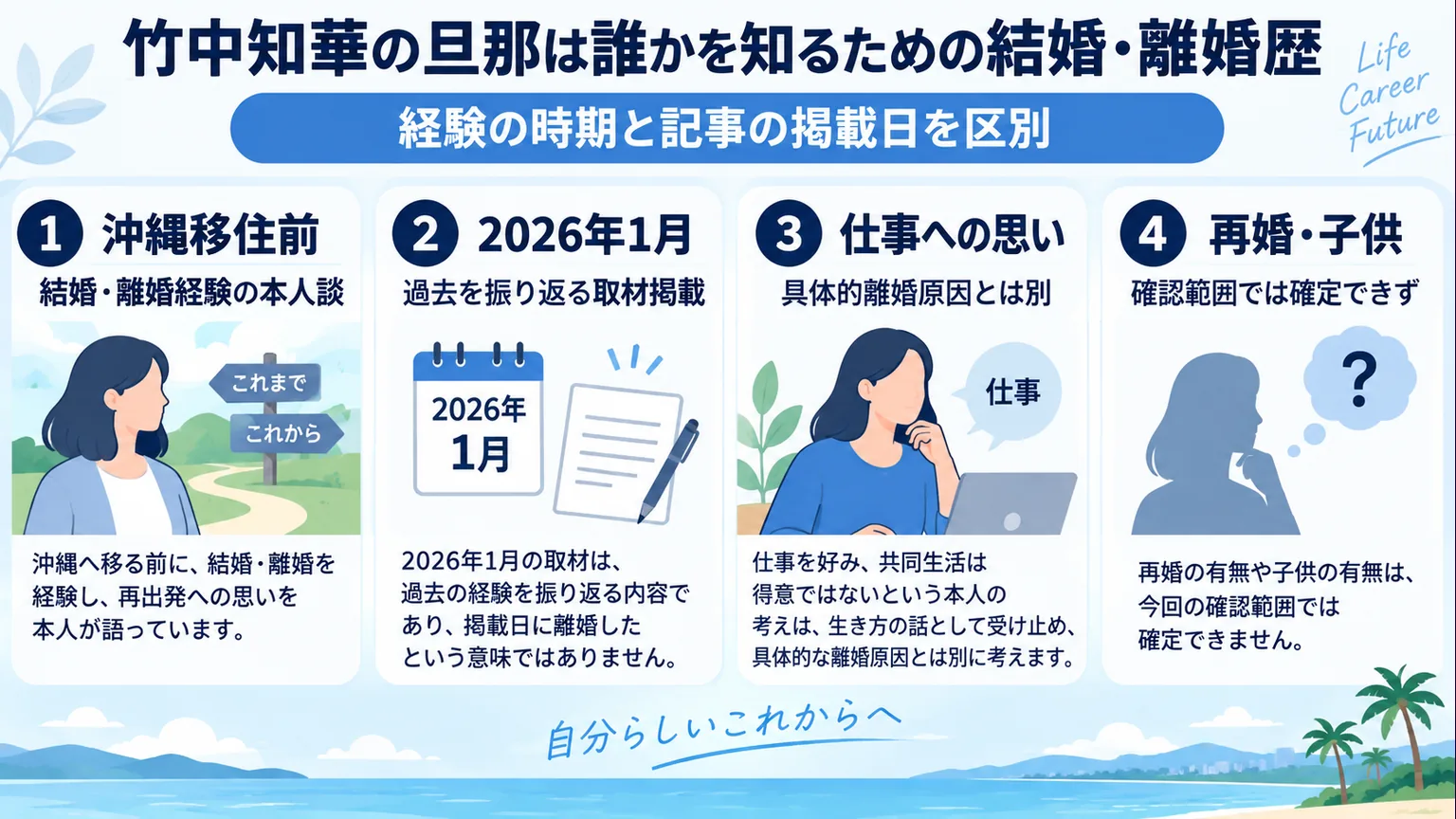 竹中知華の旦那は誰かを知るための結婚・離婚歴

Life
Career
Future

経験の時期と記事の掲載日を区別

1 沖縄移住前

結婚・離婚経験の本人談

これまで

これから

沖縄へ移る前に、結婚・離婚を経験し、再出発への思いを本人が語っています。

2 2026年1月

過去を振り返る取材掲載

2026年
1月

2026年1月の取材は、過去の経験を振り返る内容であり、掲載日に離婚したという意味ではありません。

3 仕事への思い

具体的離婚原因とは別

仕事

仕事を好み、共同生活は得意ではないという本人の考えは、生き方の話として受け止め、具体的な離婚原因とは別に考えます。

4 再婚・子供

確認範囲では確定できず

?

再婚の有無や子供の有無は、今回の確認範囲では確定できません。

自分らしいこれからへ